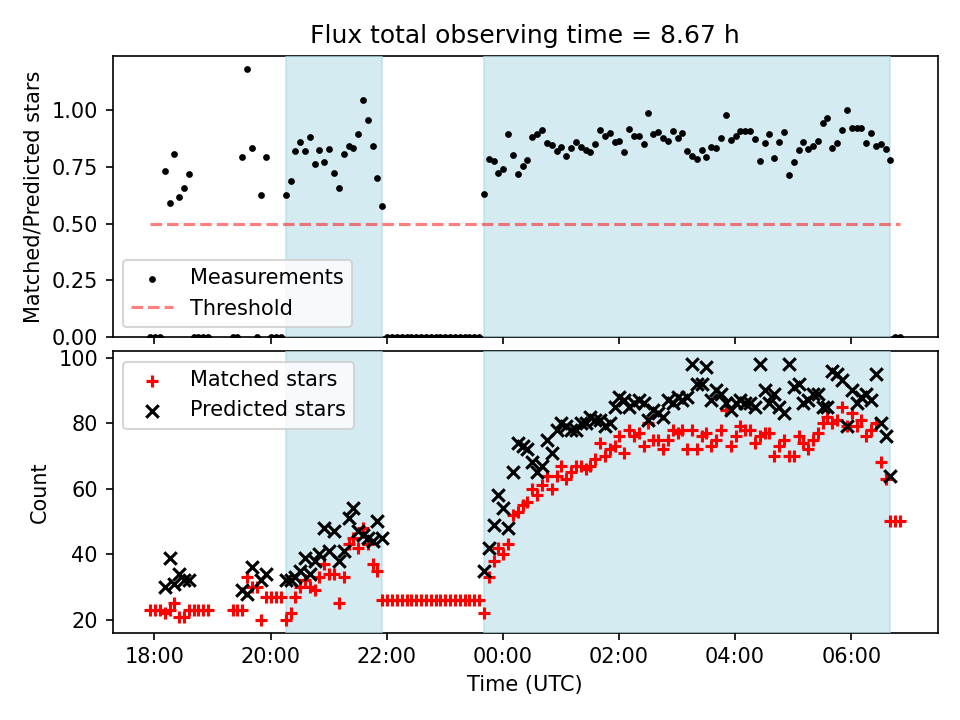 Flux total observing time = 8.67 h

Matched/Predicted stars

1.00
0.75
0.50
0.25
0.00

Measurements
Threshold

Count

100
80
60
40
20

Matched stars
Predicted stars

18:00
20:00
22:00
00:00
02:00
04:00
06:00

Time (UTC)